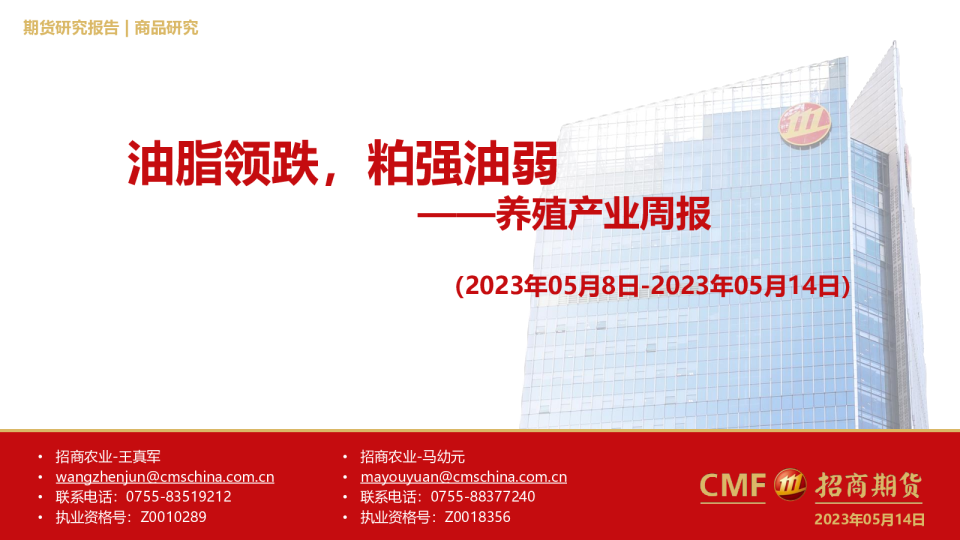 期货研究报告 | 商品研究

油脂领跌，粕强油弱
——养殖产业周报

(2023年05月8日-2023年05月14日)

• 招商农业-王真军
• wangzhenjun@cmschina.com.cn
• 联系电话：0755-83519212
• 执业资格号：Z0010289

• 招商农业-马幼元
• mayouyuan@cmschina.com.cn
• 联系电话：0755-88377240
• 执业资格号：Z0018356

CMF 招商期货
2023年05月14日